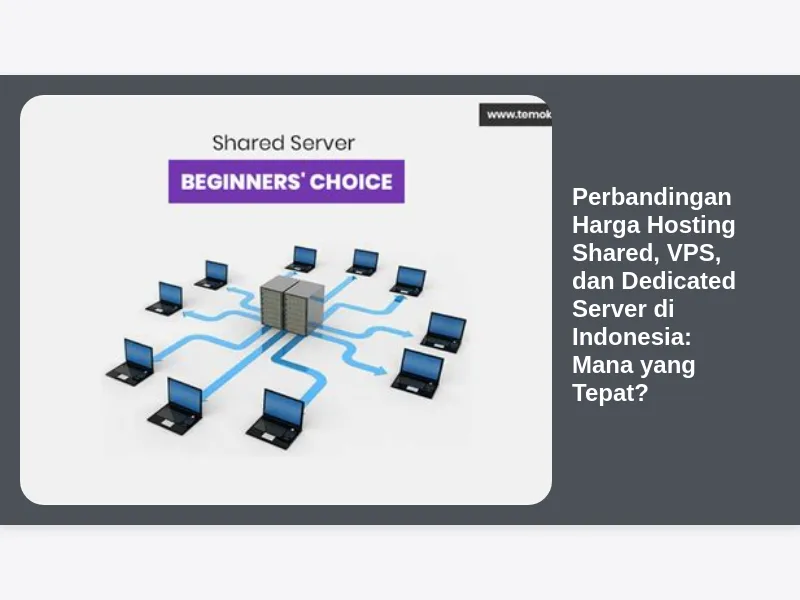 www.temok

Shared Server

BEGINNERS' CHOICE

Perbandingan Harga Hosting Shared, VPS, dan Dedicated Server di Indonesia: Mana yang Tepat?